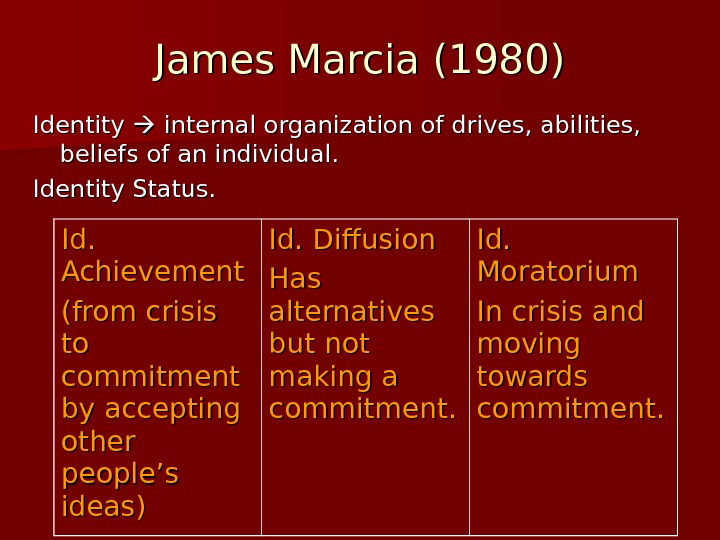 James Marcia (1980)

Identity → internal organization of drives, abilities, beliefs of an individual.

Identity Status.

| Id. Achievement (from crisis to commitment by accepting other people's ideas) | Id. Diffusion Has alternatives but not making a commitment. | Id. Moratorium In crisis and moving towards commitment. |
|---|---|---|